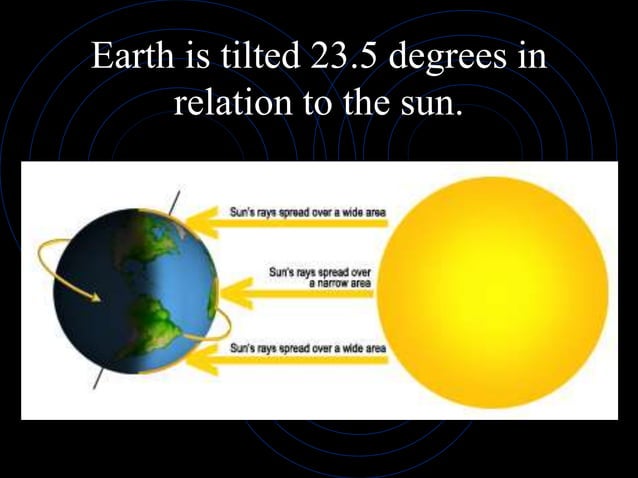 Earth is tilted 23.5 degrees in relation to the sun.

Sun's rays spread over a wide area

Sun's rays spread over a narrow area

Sun's rays spread over a wide area